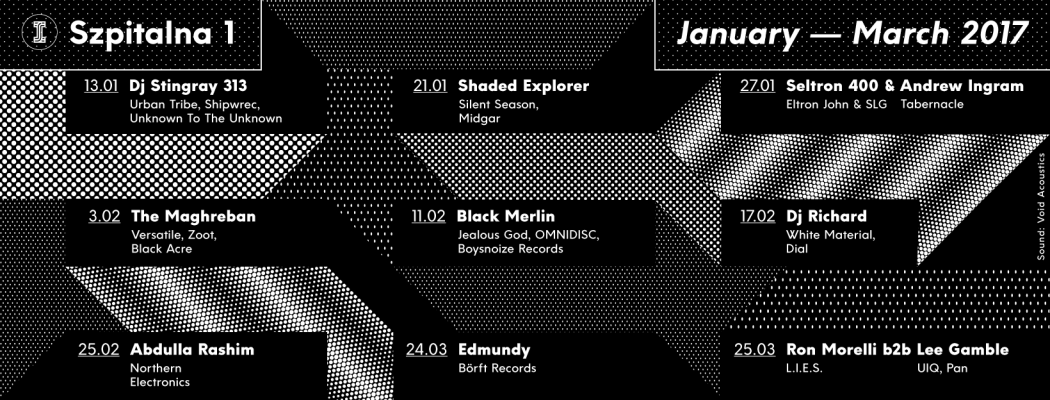 Szpitalna 1

January — March 2017

13.01 Dj Stingray 313
Urban Tribe, Shipwrec, Unknown To The Unknown

21.01 Shaded Explorer
Silent Season, Midgar

27.01 Seltron 400 & Andrew Ingram
Eltron John & SLG Tabernacle

3.02 The Maghreban
Versatile, Zoot, Black Acre

11.02 Black Merlin
Jealous God, OMNIDISC, Boysnoize Records

17.02 Dj Richard
White Material, Dial

25.02 Abdulla Rashim
Northern Electronics

24.03 Edmundy
Börft Records

25.03 Ron Morelli b2b Lee Gamble
L.I.E.S. UIQ, Pan

Sound: Void Acoustics